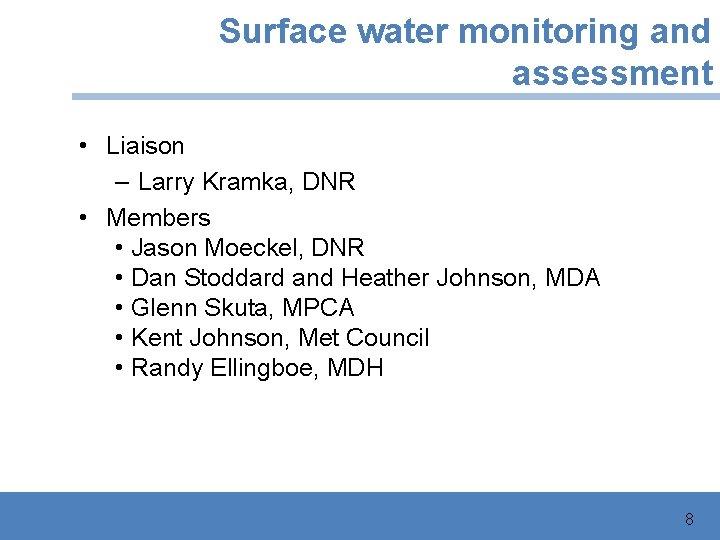 Surface water monitoring and assessment

• Liaison
– Larry Kramka, DNR
• Members
• Jason Moeckel, DNR
• Dan Stoddard and Heather Johnson, MDA
• Glenn Skuta, MPCA
• Kent Johnson, Met Council
• Randy Ellingboe, MDH

8